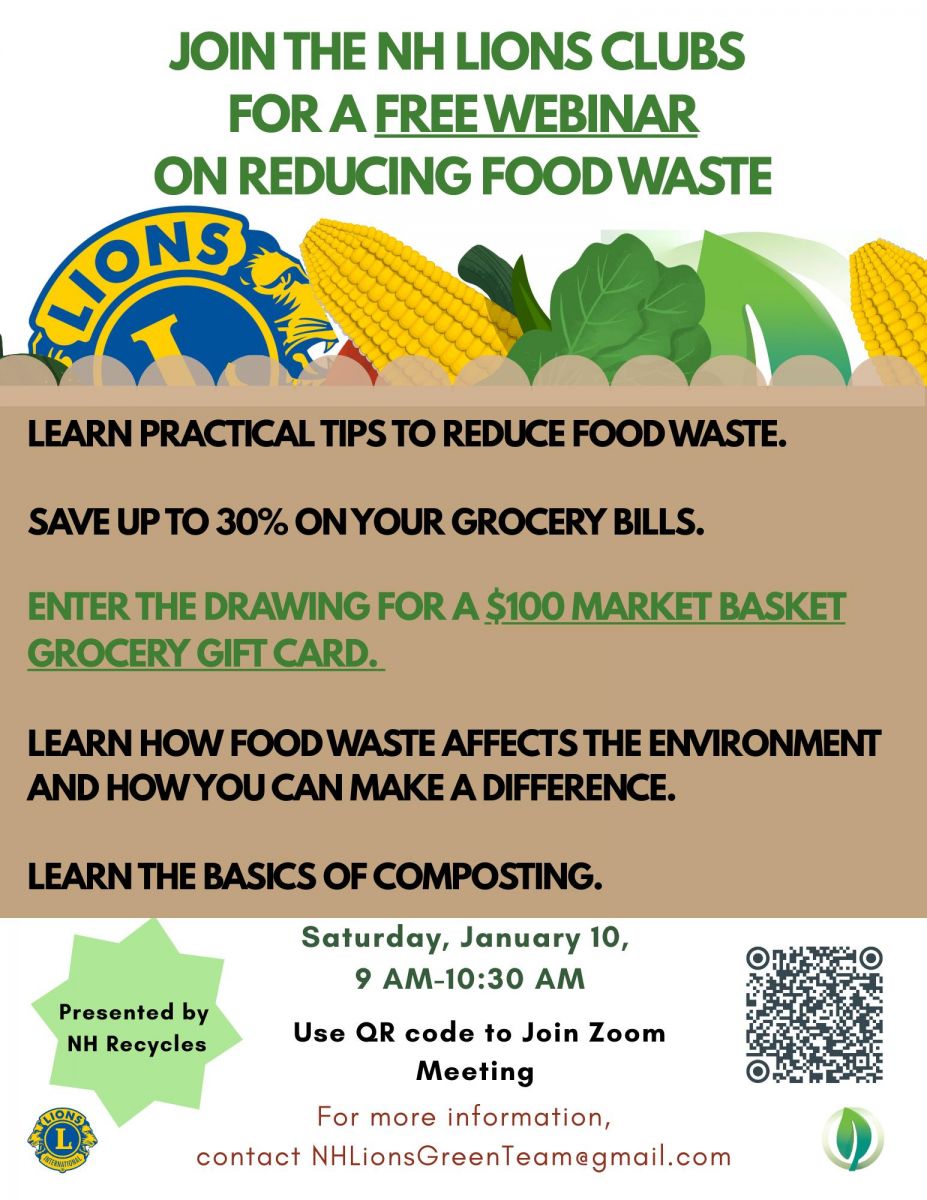 JOIN THE NH LIONS CLUBS
FOR A FREE WEBINAR
ON REDUCING FOOD WASTE

LIONS

L

LEARN PRACTICAL TIPS TO REDUCE FOOD WASTE.

SAVE UP TO 30% ON YOUR GROCERY BILLS.

ENTER THE DRAWING FOR A $100 MARKET BASKET GROCERY GIFT CARD.

LEARN HOW FOOD WASTE AFFECTS THE ENVIRONMENT AND HOW YOU CAN MAKE A DIFFERENCE.

LEARN THE BASICS OF COMPOSTING.

Presented by NH Recycles

Saturday, January 10,
9 AM-10:30 AM

Use QR code to Join Zoom Meeting

For more information,
contact NHLionsGreenTeam@gmail.com

LIONS
L
INTERNATIONAL